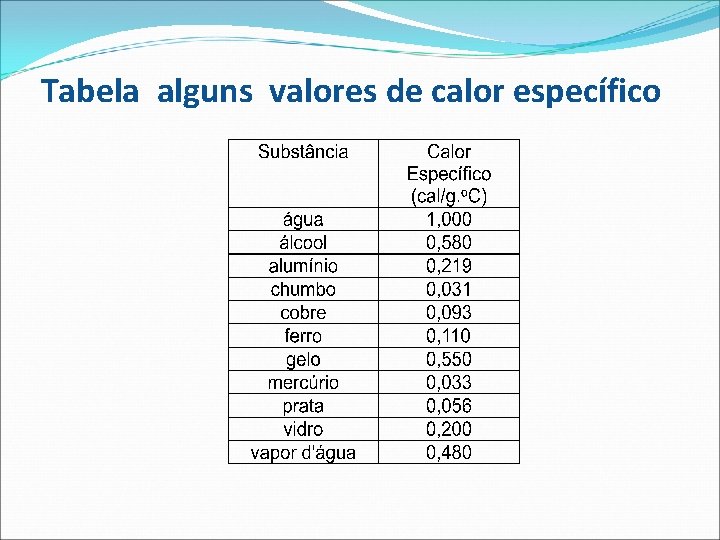 Tabela alguns valores de calor específico

| Substância | Calor Específico (cal/g.ºC) |
|---|---|
| água | 1,000 |
| álcool | 0,580 |
| alumínio | 0,219 |
| chumbo | 0,031 |
| cobre | 0,093 |
| ferro | 0,110 |
| gelo | 0,550 |
| mercúrio | 0,033 |
| prata | 0,056 |
| vidro | 0,200 |
| vapor d'água | 0,480 |